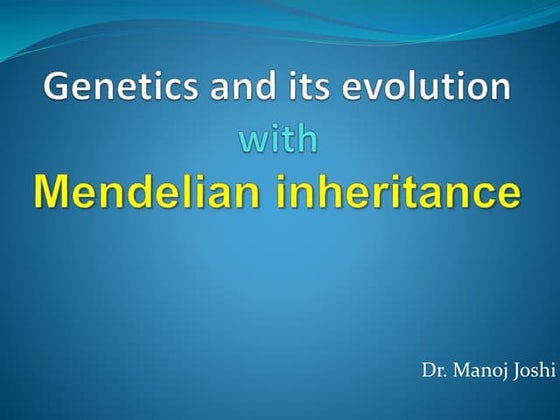 Genetics and its evolution
with
Mendelian inheritance

Dr. Manoj Joshi